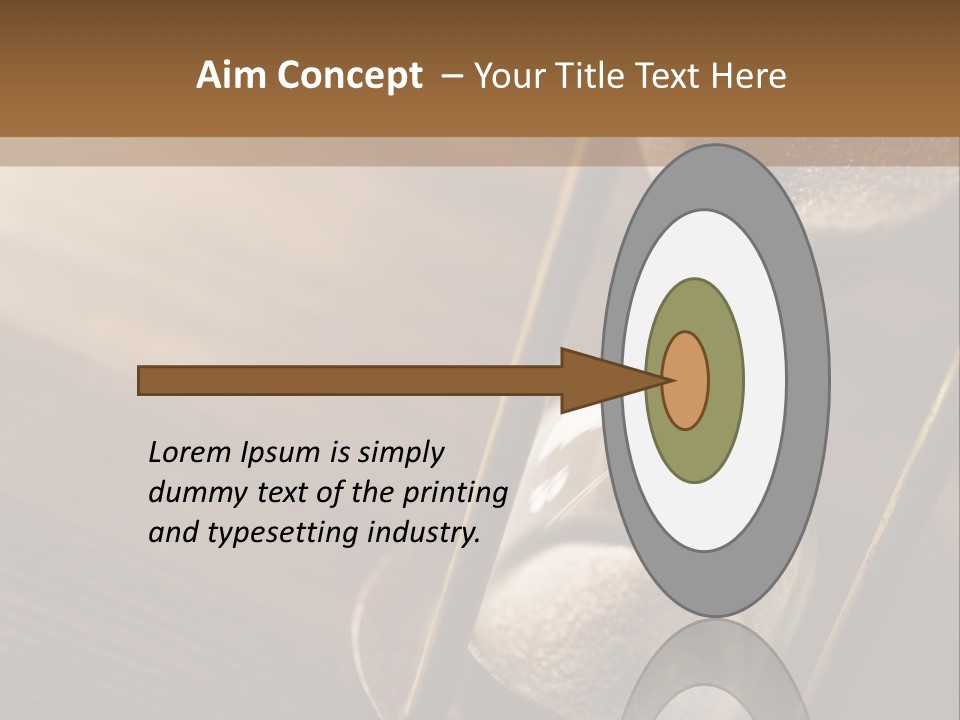 Aim Concept – Your Title Text Here

Lorem Ipsum is simply dummy text of the printing and typesetting industry.